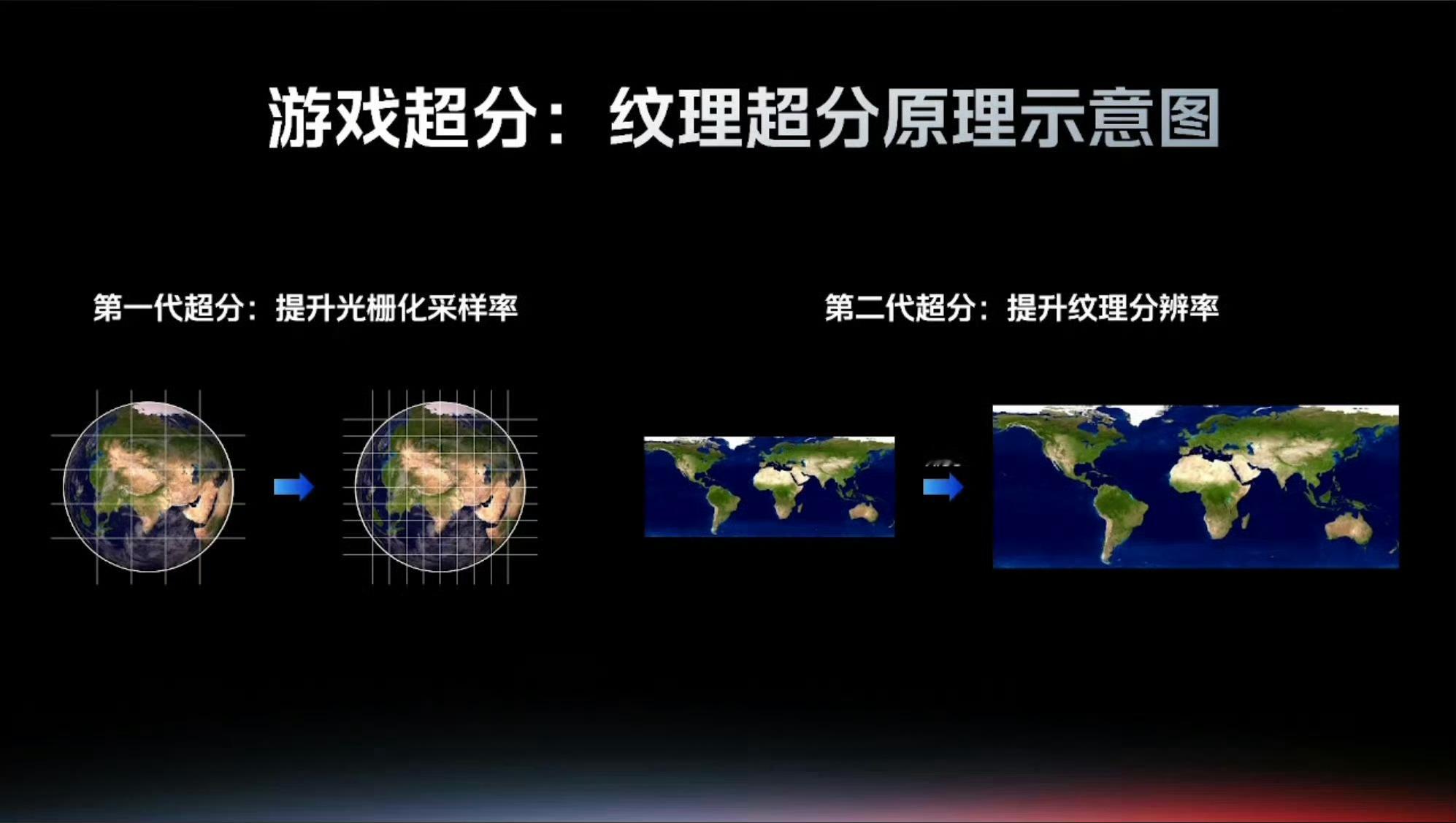 游戏超分：纹理超分原理示意图

第一代超分：提升光栅化采样率

第二代超分：提升纹理分辨率